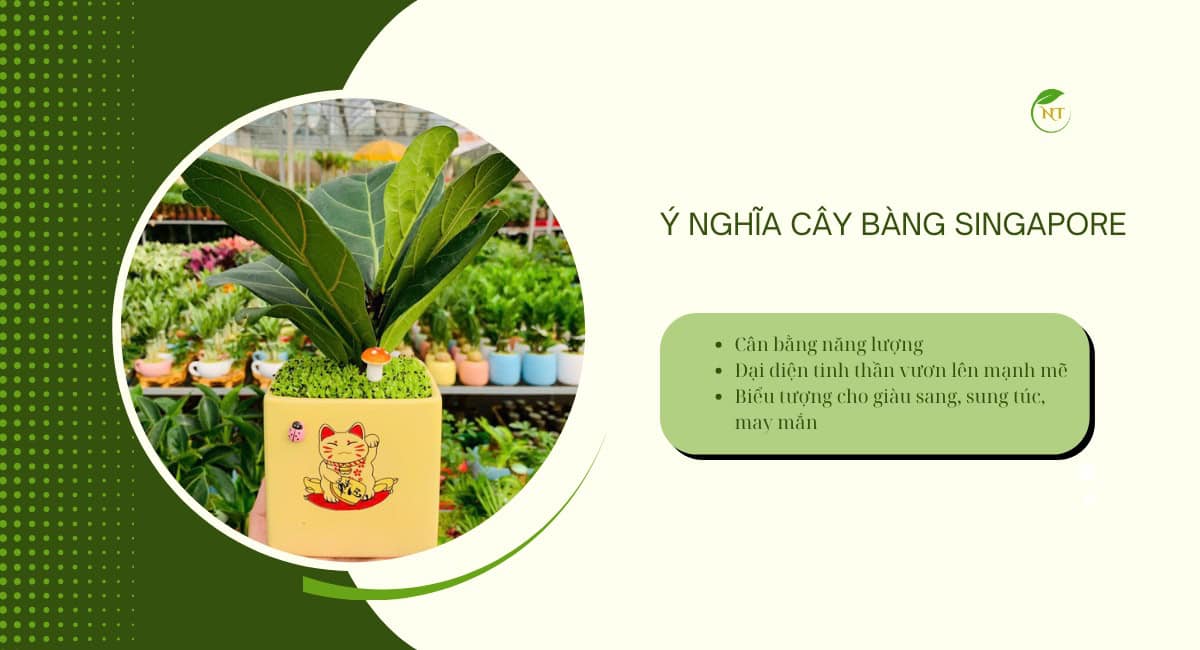 NT

Ý NGHĨA CÂY BÀNG SINGAPORE

- Cân bằng năng lượng
- Đại diện tinh thần vươn lên mạnh mẽ
- Biểu tượng cho giàu sang, sung túc, may mắn